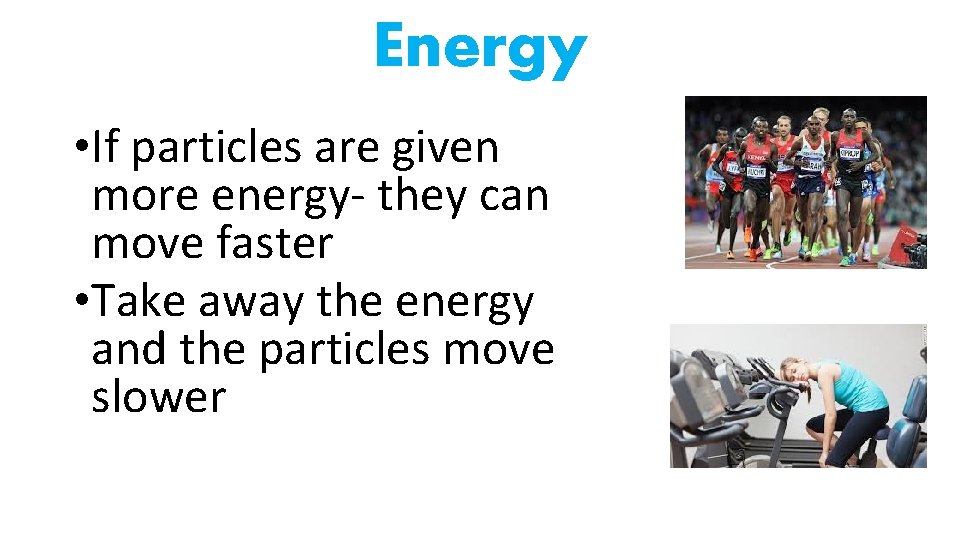 Energy

•If particles are given more energy- they can move faster

•Take away the energy and the particles move slower